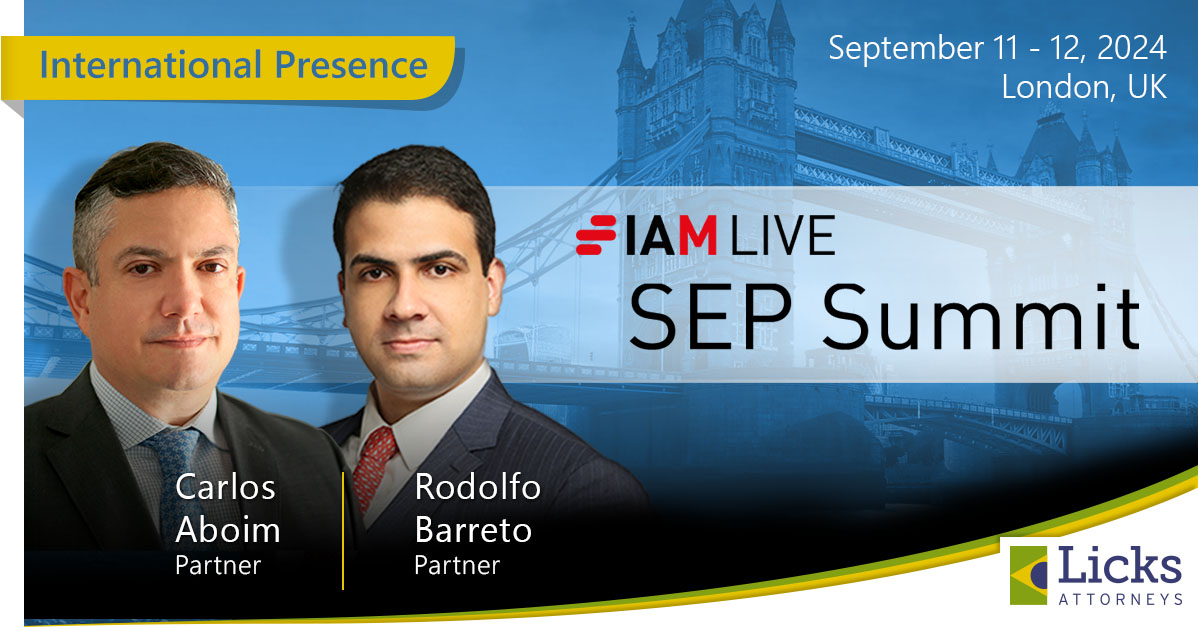 International Presence

September 11 - 12, 2024
London, UK

IAM LIVE
SEP Summit

Carlos
Aboim
Partner

Rodolfo
Barreto
Partner

Licks
ATTORNEYS